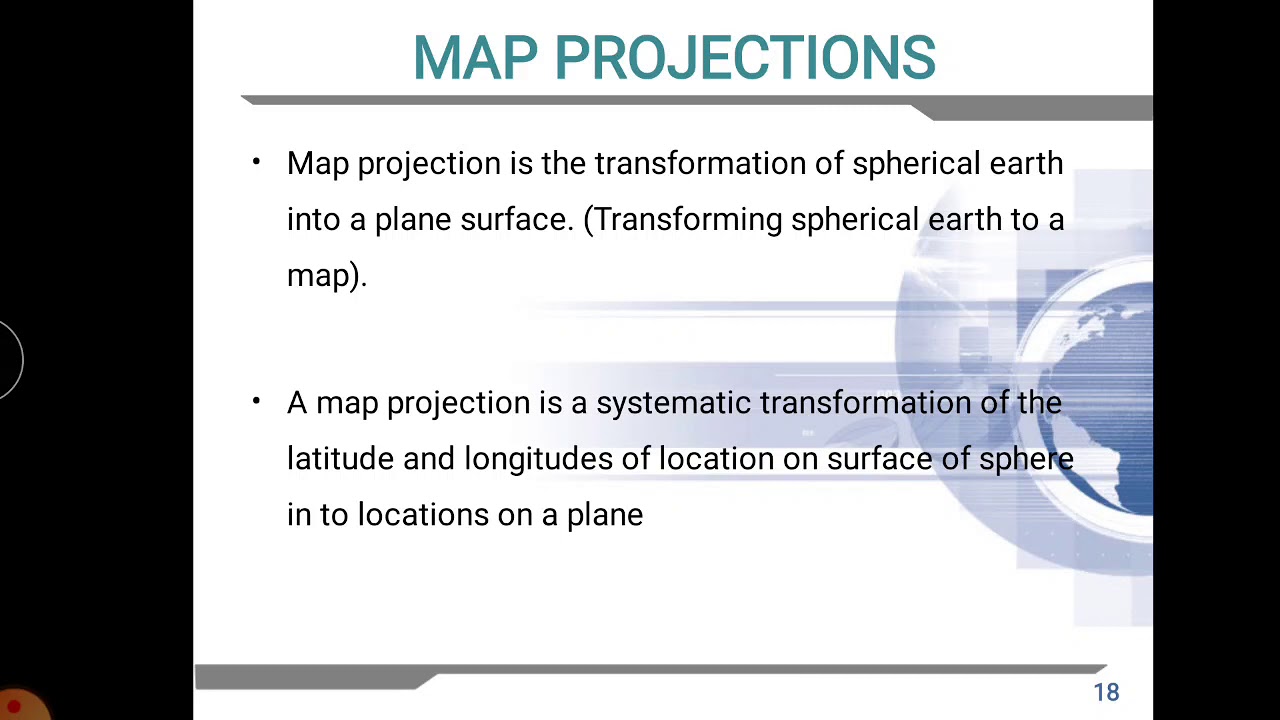 MAP PROJECTIONS

• Map projection is the transformation of spherical earth into a plane surface. (Transforming spherical earth to a map).

• A map projection is a systematic transformation of the latitude and longitudes of location on surface of sphere in to locations on a plane

18